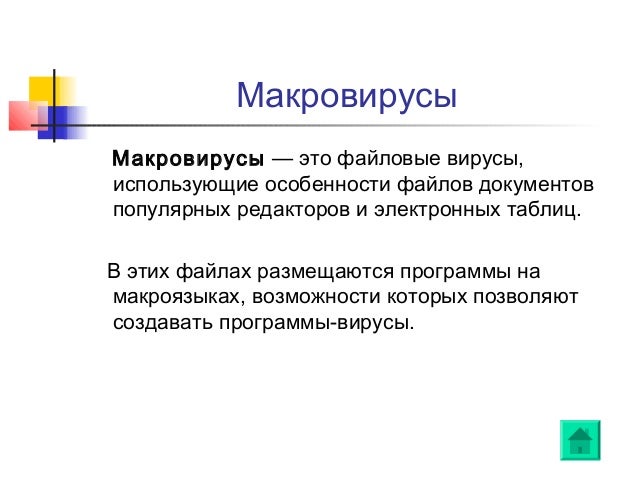 Макровирусы

Макровирусы — это файловые вирусы, использующие особенности файлов документов популярных редакторов и электронных таблиц.

В этих файлах размещаются программы на макроязыках, возможности которых позволяют создавать программы-вирусы.